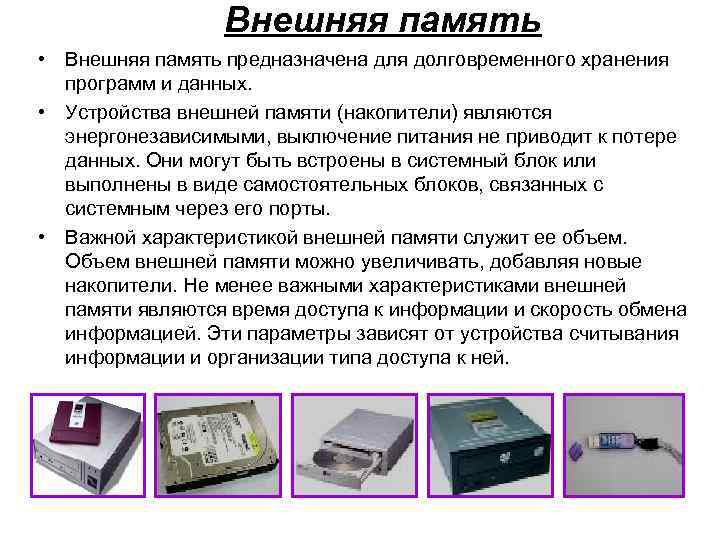 Внешняя память

• Внешняя память предназначена для долговременного хранения программ и данных.

• Устройства внешней памяти (накопители) являются энергонезависимыми, выключение питания не приводит к потере данных. Они могут быть встроены в системный блок или выполнены в виде самостоятельных блоков, связанных с системным через его порты.

• Важной характеристикой внешней памяти служит ее объем. Объем внешней памяти можно увеличивать, добавляя новые накопители. Не менее важными характеристиками внешней памяти являются время доступа к информации и скорость обмена информацией. Эти параметры зависят от устройства считывания информации и организации типа доступа к ней.